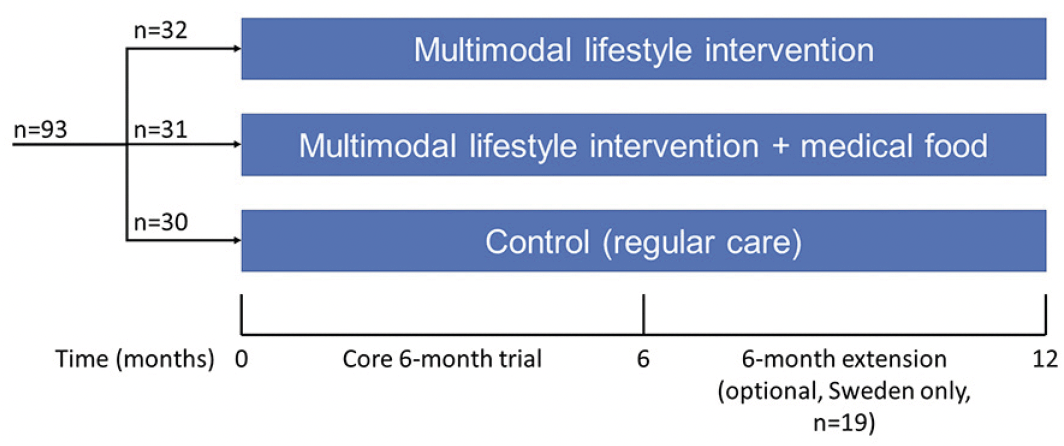 n=93

n=32

Multimodal lifestyle intervention

n=31

Multimodal lifestyle intervention + medical food

n=30

Control (regular care)

Time (months) 0 Core 6-month trial 6 6-month extension (optional, Sweden only, n=19) 12